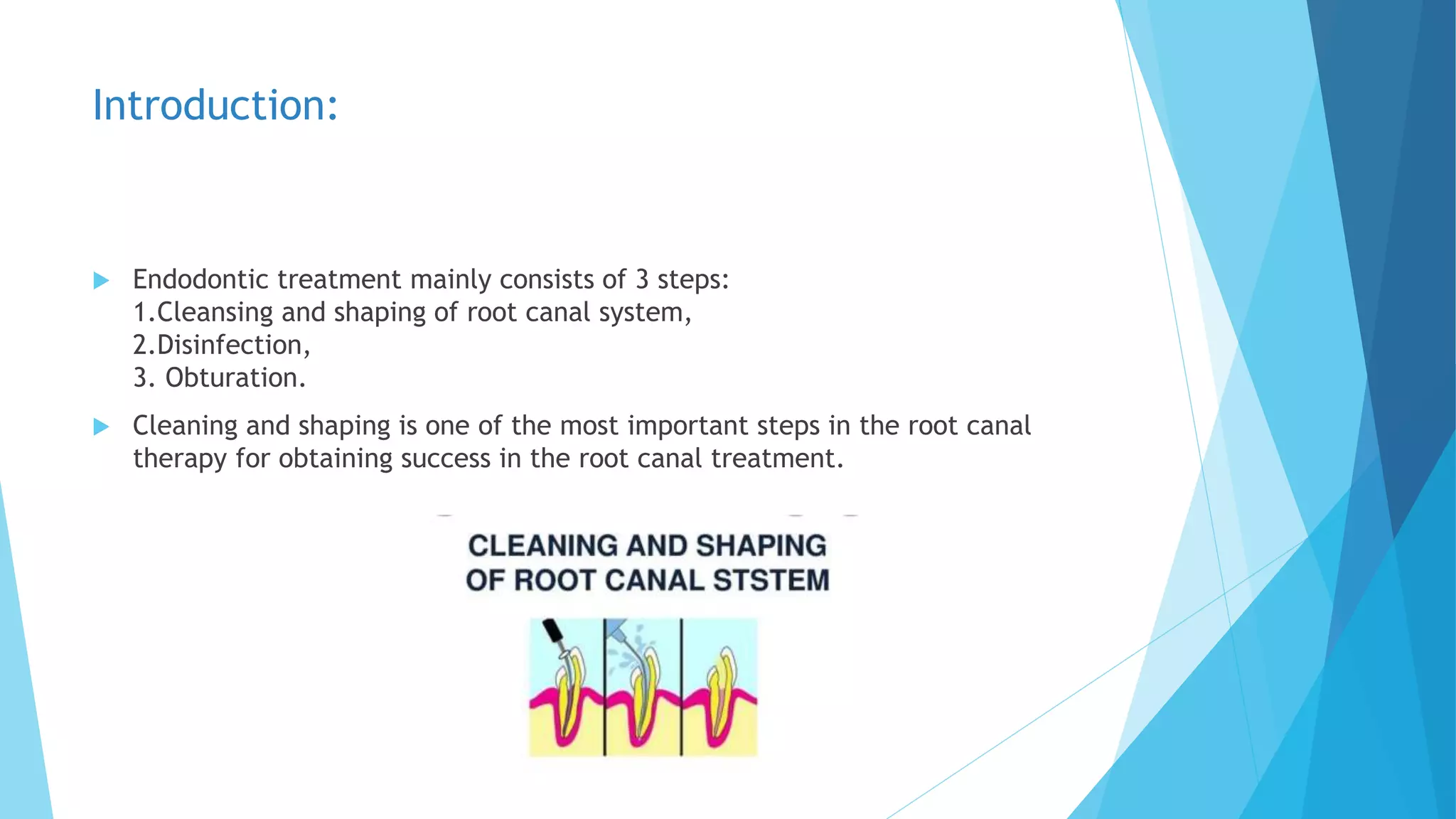 Introduction:

Endodontic treatment mainly consists of 3 steps:
1.Cleansing and shaping of root canal system,
2.Disinfection,
3. Obturation.

Cleaning and shaping is one of the most important steps in the root canal therapy for obtaining success in the root canal treatment.

CLEANING AND SHAPING OF ROOT CANAL STSTEM